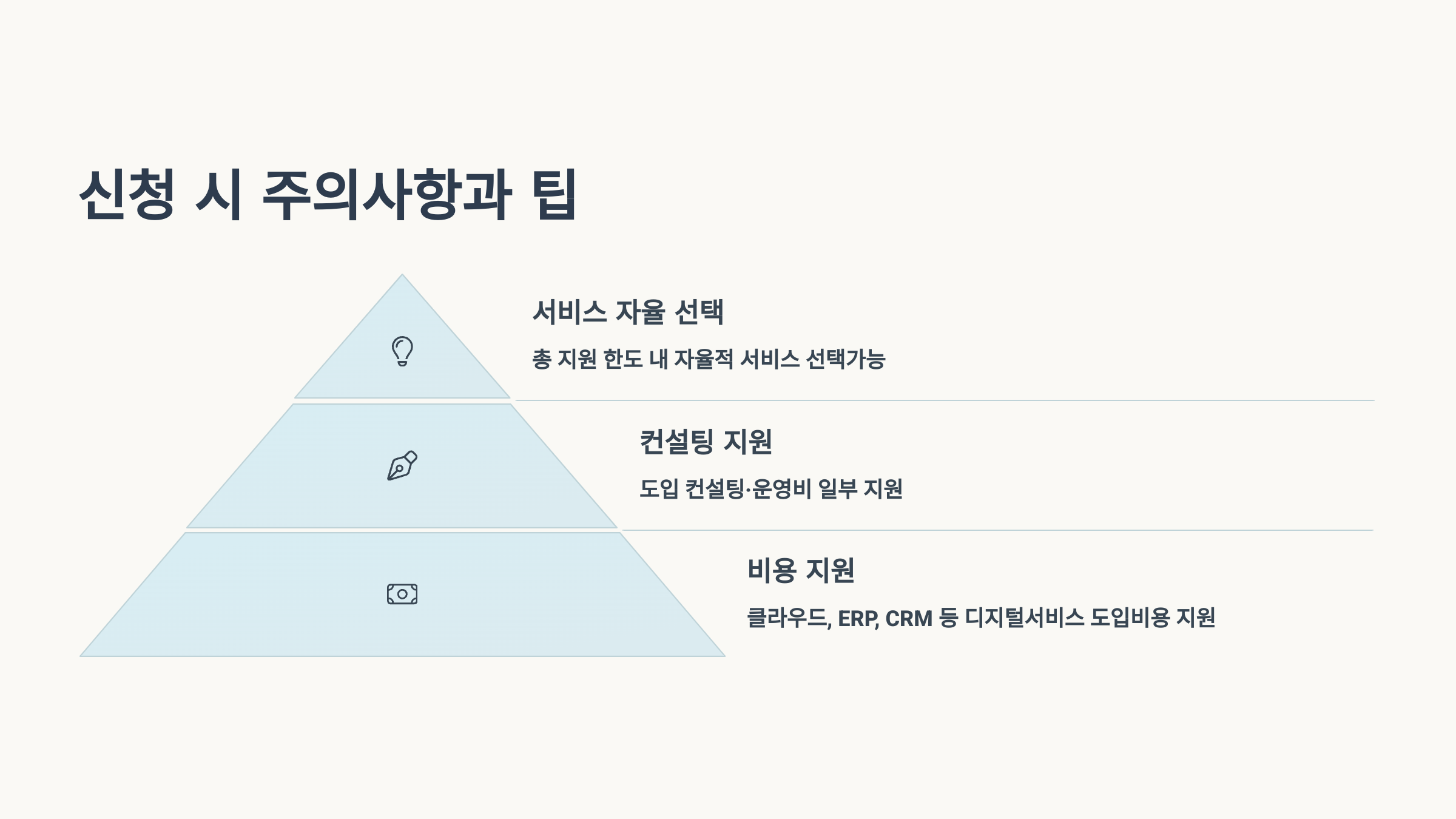 신청 시 주의사항과 팁

서비스 자율 선택

총 지원 한도 내 자율적 서비스 선택가능

컨설팅 지원

도입 컨설팅·운영비 일부 지원

비용 지원

클라우드, ERP, CRM 등 디지털서비스 도입비용 지원